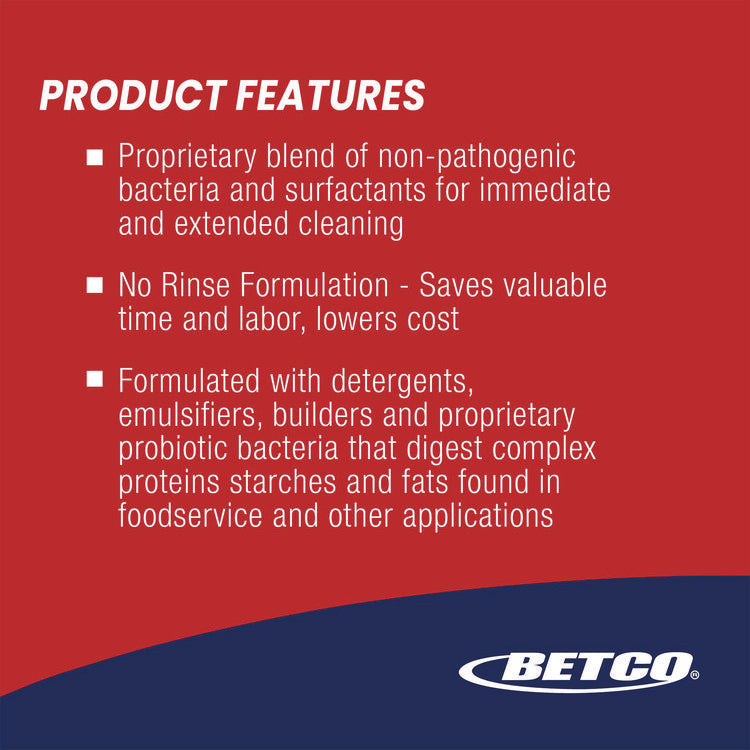 PRODUCT FEATURES

■ Proprietary blend of non-pathogenic bacteria and surfactants for immediate and extended cleaning

■ No Rinse Formulation - Saves valuable time and labor, lowers cost

■ Formulated with detergents, emulsifiers, builders and proprietary probiotic bacteria that digest complex proteins starches and fats found in foodservice and other applications

BETCO®